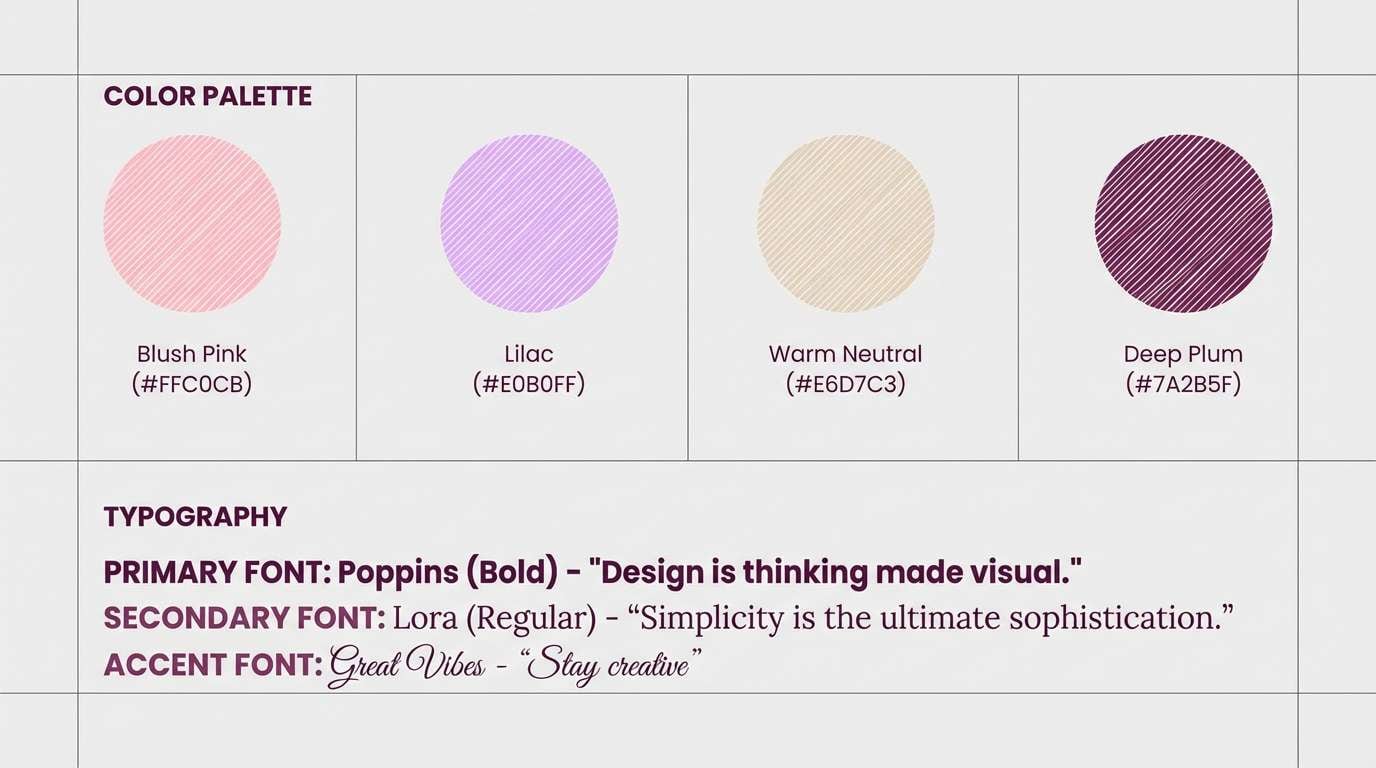 COLOR PALETTE

Blush Pink
(#FFC0CB)

Lilac
(#E0B0FF)

Warm Neutral
(#E6D7C3)

Deep Plum
(#7A2B5F)

TYPOGRAPHY

PRIMARY FONT: Poppins (Bold) - "Design is thinking made visual."
SECONDARY FONT: Lora (Regular) - “Simplicity is the ultimate sophistication.”
ACCENT FONT: Great Vibes - “Stay creative”